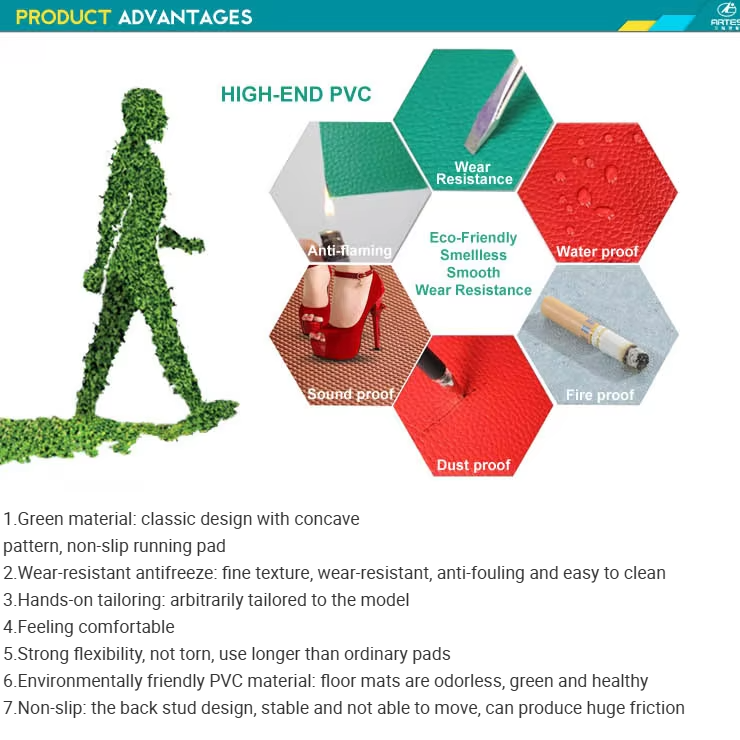 PRODUCT ADVANTAGES

ARTES

HIGH-END PVC

Wear Resistance

Anti-flaming

Water proof

Eco-Friendly
Smellless
Smooth
Wear Resistance

Sound proof

Fire proof

Dust proof

1.Green material: classic design with concave pattern, non-slip running pad
2.Wear-resistant antifreeze: fine texture, wear-resistant, anti-fouling and easy to clean
3.Hands-on tailoring: arbitrarily tailored to the model
4.Feeling comfortable
5.Strong flexibility, not torn, use longer than ordinary pads
6.Environmentally friendly PVC material: floor mats are odorless, green and healthy
7.Non-slip: the back stud design, stable and not able to move, can produce huge friction